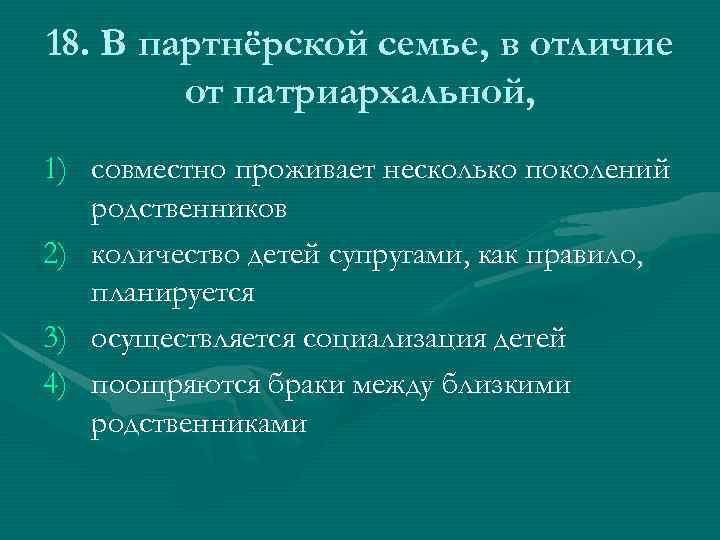 18. В партнёрской семье, в отличие от патриархальной,

1) совместно проживает несколько поколений родственников
2) количество детей супругами, как правило, планируется
3) осуществляется социализация детей
4) поощряются браки между близкими родственниками